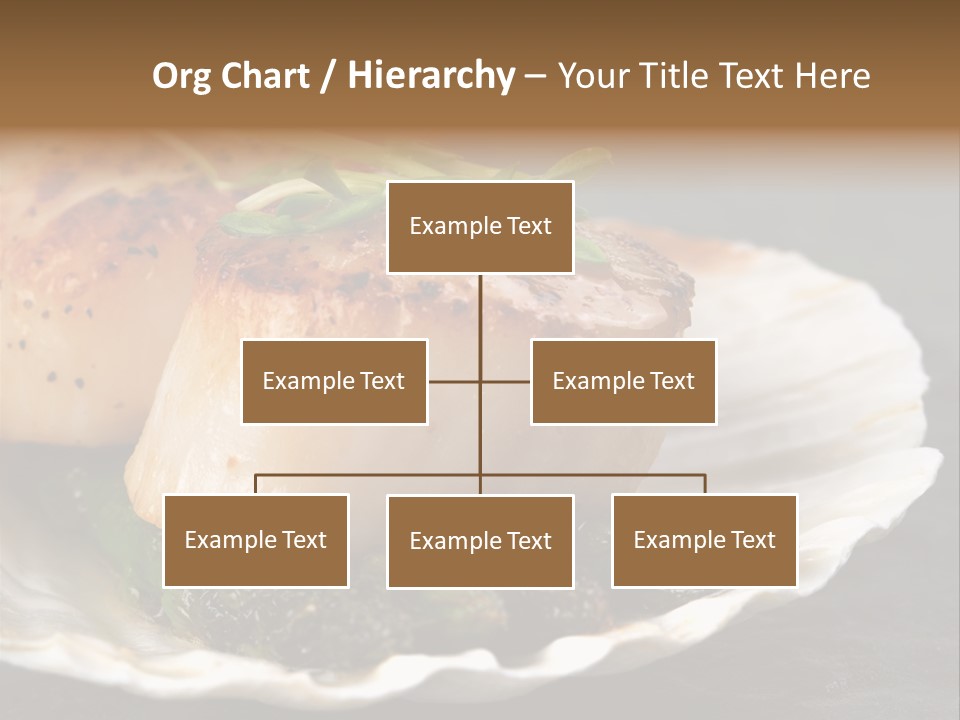 Org Chart / Hierarchy – Your Title Text Here

Example Text

Example Text

Example Text

Example Text

Example Text

Example Text